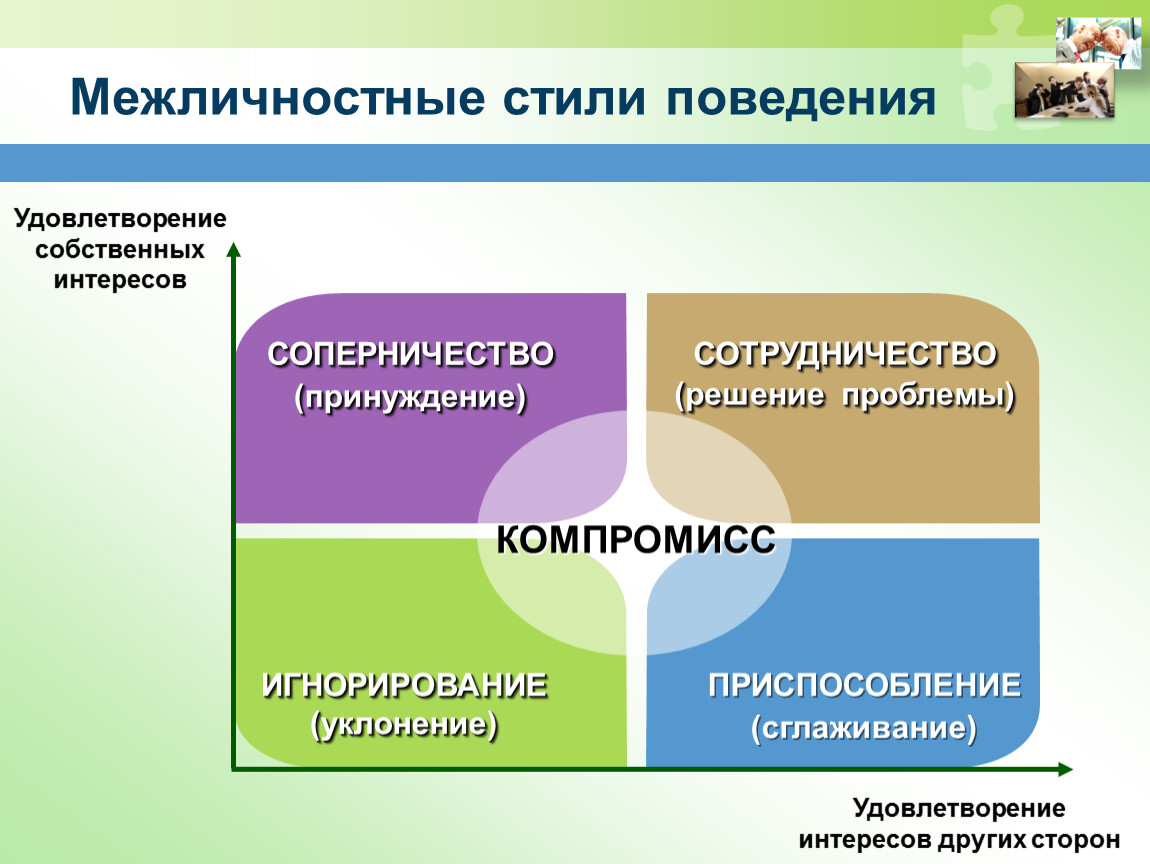 Межличностные стили поведения

Удовлетворение собственных интересов

СОПЕРНИЧЕСТВО
(принуждение)

СОТРУДНИЧЕСТВО
(решение проблемы)

КОМПРОМИСС

ИГНОРИРОВАНИЕ
(уклонение)

ПРИСПОСОБЛЕНИЕ
(сглаживание)

Удовлетворение интересов других сторон